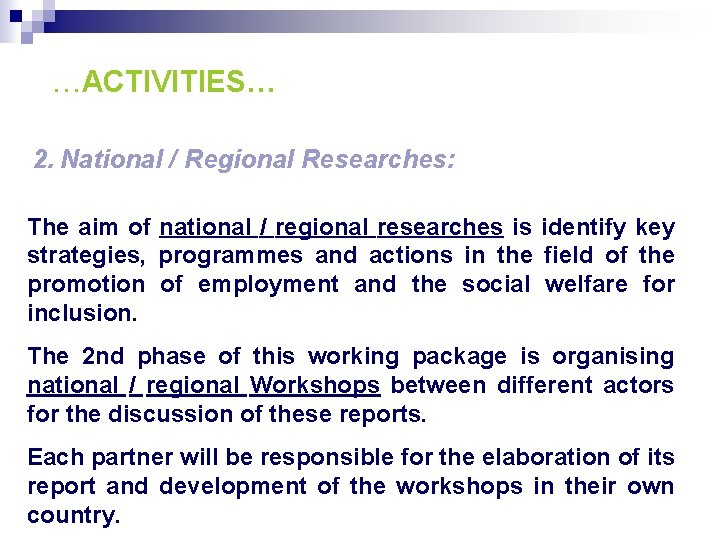 …ACTIVITIES…

2. National / Regional Researches:

The aim of national / regional researches is identify key strategies, programmes and actions in the field of the promotion of employment and the social welfare for inclusion.

The 2nd phase of this working package is organising national / regional Workshops between different actors for the discussion of these reports.

Each partner will be responsible for the elaboration of its report and development of the workshops in their own country.